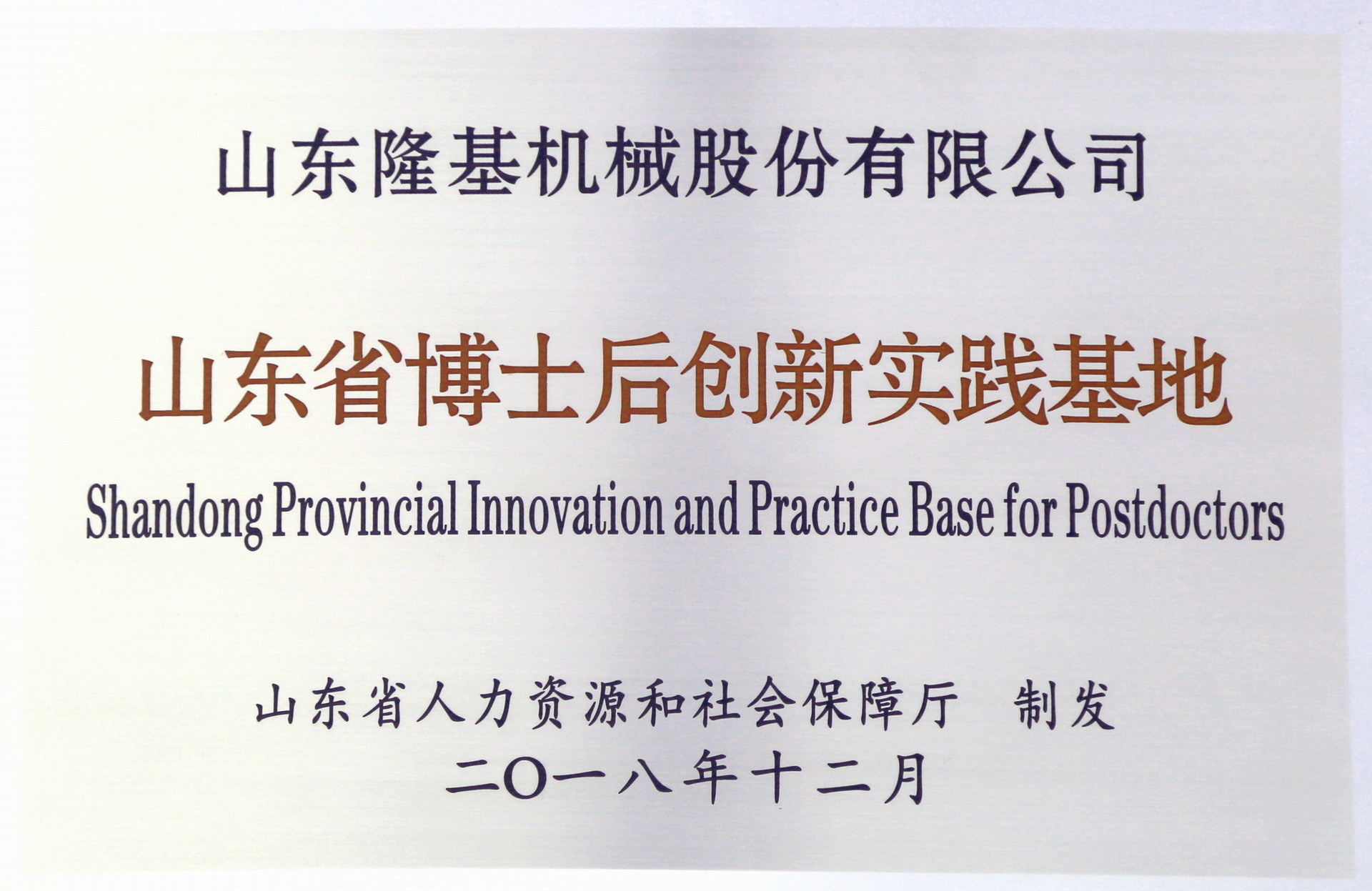 山东隆基机械股份有限公司

山东省博士后创新实践基地

Shandong Provincial Innovation and Practice Base for Postdoctors

山东省人力资源和社会保障厅　制发

二〇一八年十二月